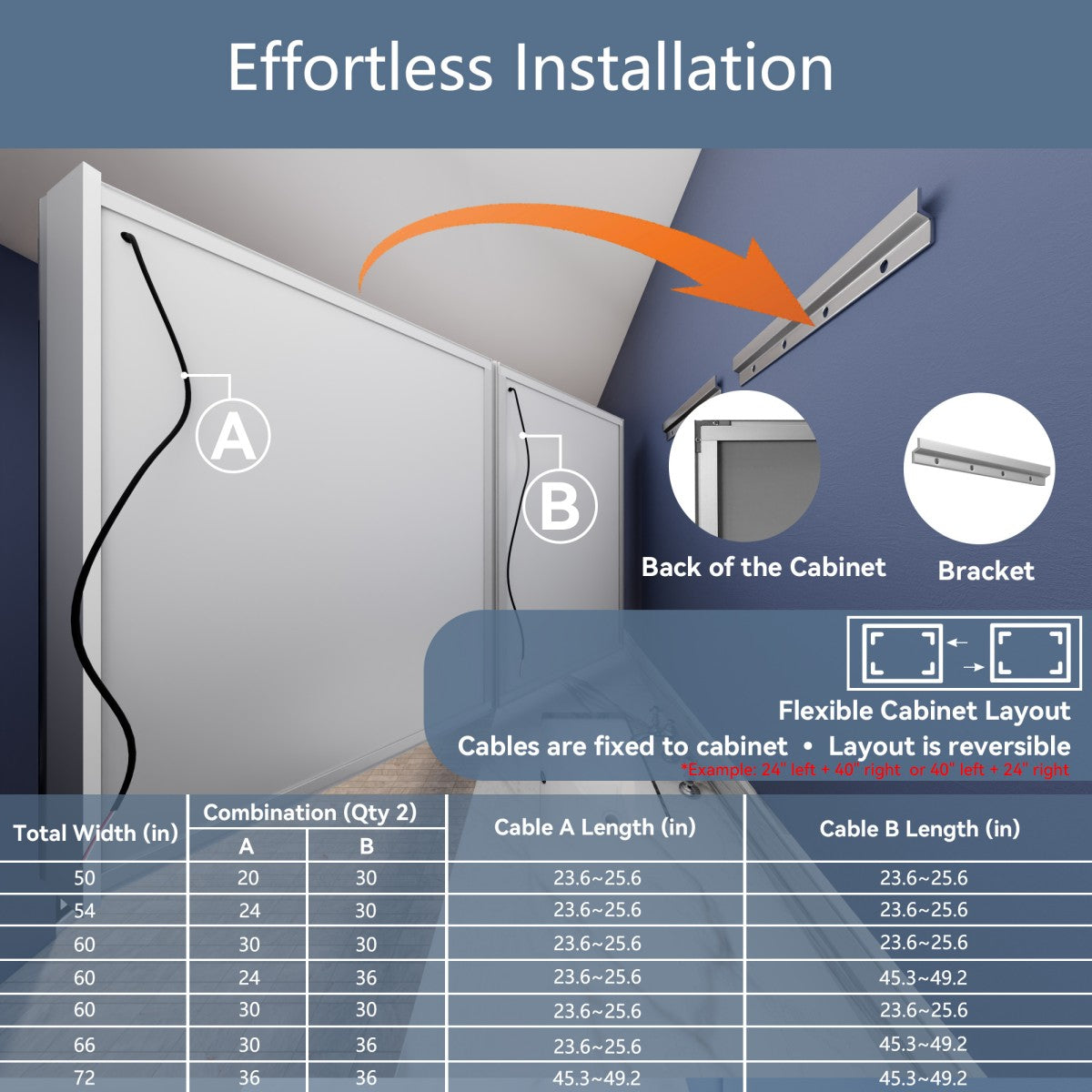 Effortless Installation

A

B

Back of the Cabinet

Bracket

Flexible Cabinet Layout

Cables are fixed to cabinet • Layout is reversible

*Example: 24" left + 40" right or 40" left + 24" right

| Total Width (in) | Combination (Qty 2) A | Combination (Qty 2) B | Cable A Length (in) | Cable B Length (in) |
|---|---|---|---|---|
| 50 | 20 | 30 | 23.6~25.6 | 23.6~25.6 |
| 54 | 24 | 30 | 23.6~25.6 | 23.6~25.6 |
| 60 | 30 | 30 | 23.6~25.6 | 23.6~25.6 |
| 60 | 24 | 36 | 23.6~25.6 | 45.3~49.2 |
| 60 | 30 | 30 | 23.6~25.6 | 23.6~25.6 |
| 66 | 30 | 36 | 23.6~25.6 | 45.3~49.2 |
| 72 | 36 | 36 | 45.3~49.2 | 45.3~49.2 |